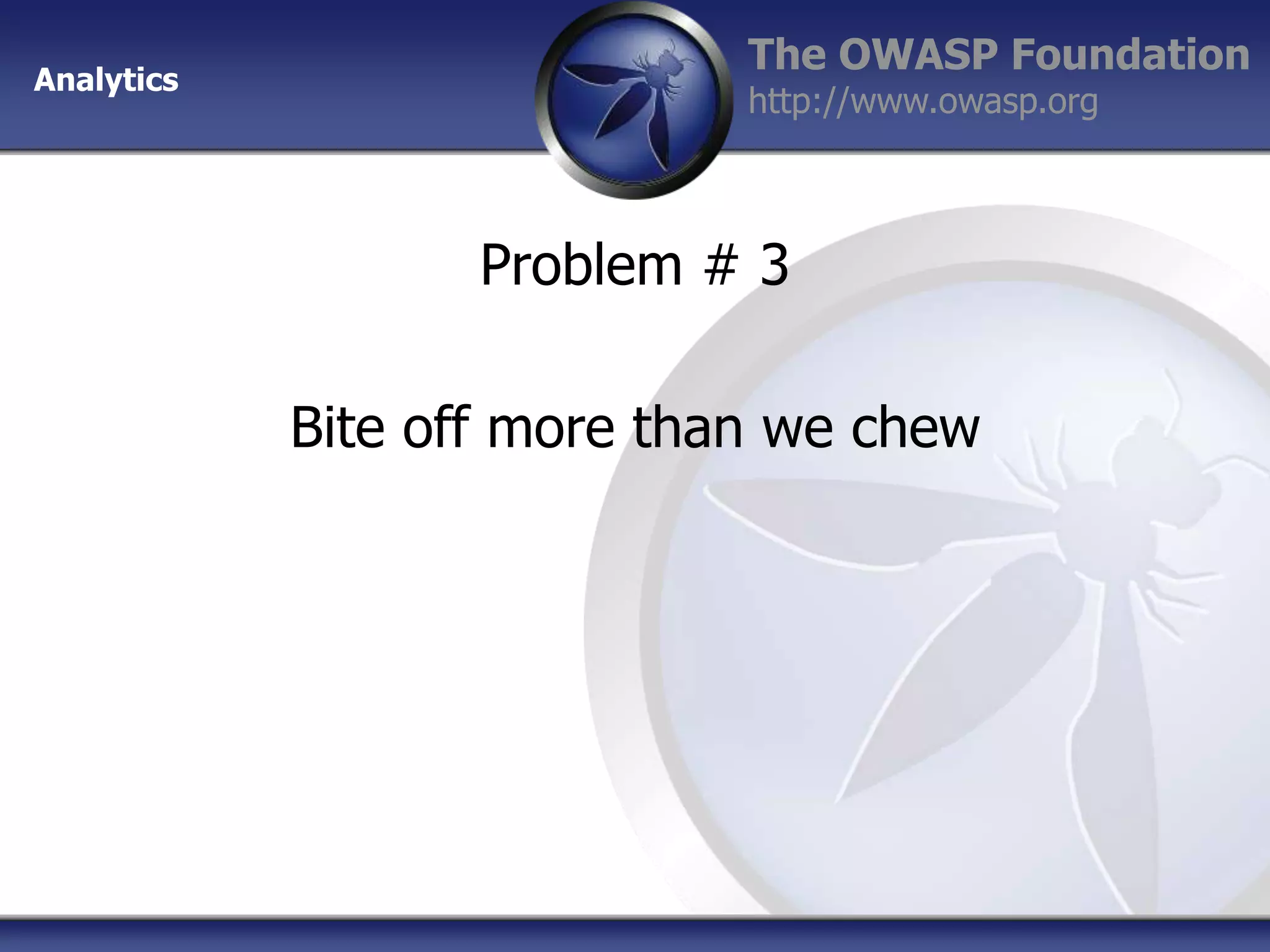 Analytics

The OWASP Foundation
http://www.owasp.org

Problem # 3

Bite off more than we chew